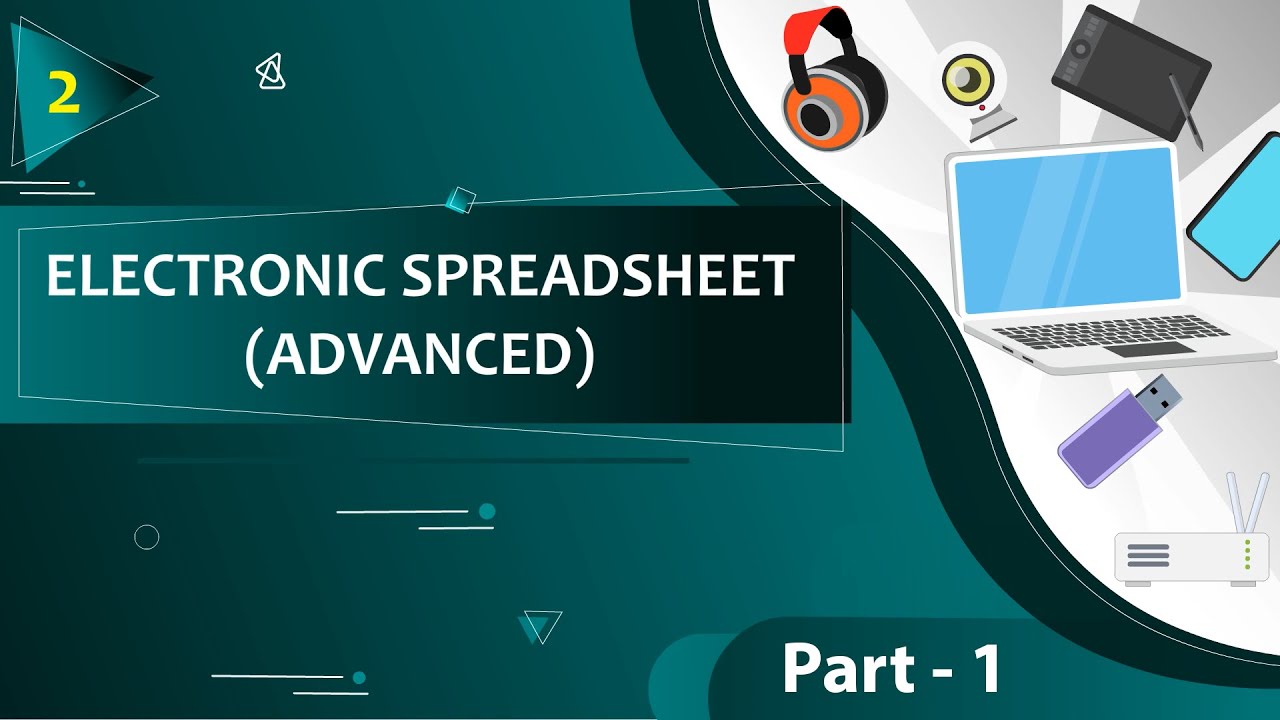 2

ELECTRONIC SPREADSHEET (ADVANCED)

Part - 1